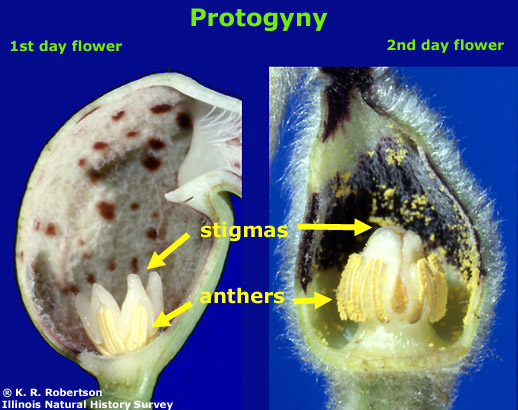 Protogyny

1st day flower

2nd day flower

stigmas

anthers

® K. R. Robertson
Illinois Natural History Survey